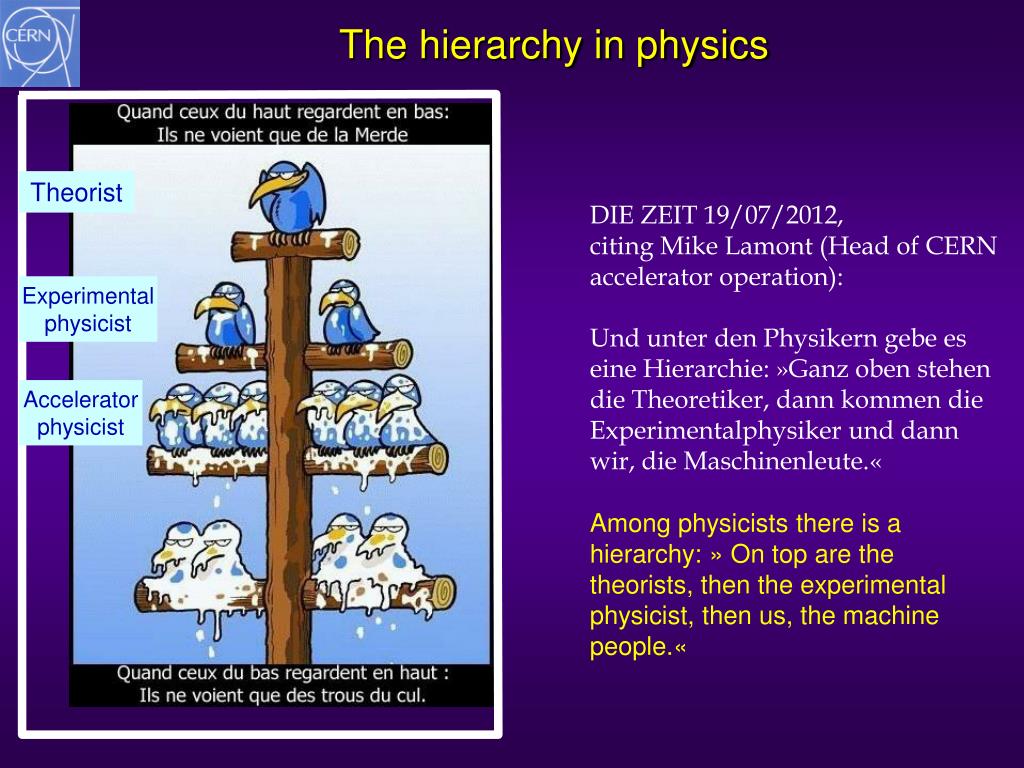 CERN

The hierarchy in physics

Quand ceux du haut regardent en bas:
Ils ne voient que de la Merde

Theorist

Experimental physicist

Accelerator physicist

Quand ceux du bas regardent en haut :
Ils ne voient que des trous du cul.

DIE ZEIT 19/07/2012, citing Mike Lamont (Head of CERN accelerator operation):

Und unter den Physikern gebe es eine Hierarchie: »Ganz oben stehen die Theoretiker, dann kommen die Experimentalphysiker und dann wir, die Maschinenleute.«

Among physicists there is a hierarchy: » On top are the theorists, then the experimental physicist, then us, the machine people.«